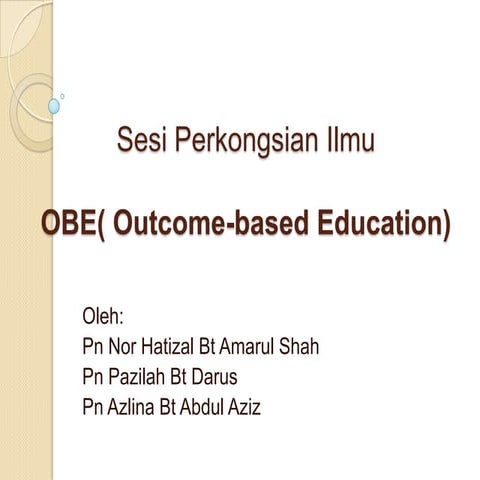 Sesi Perkongsian Ilmu

OBE( Outcome-based Education)

Oleh:
Pn Nor Hatizal Bt Amarul Shah
Pn Pazilah Bt Darus
Pn Azlina Bt Abdul Aziz